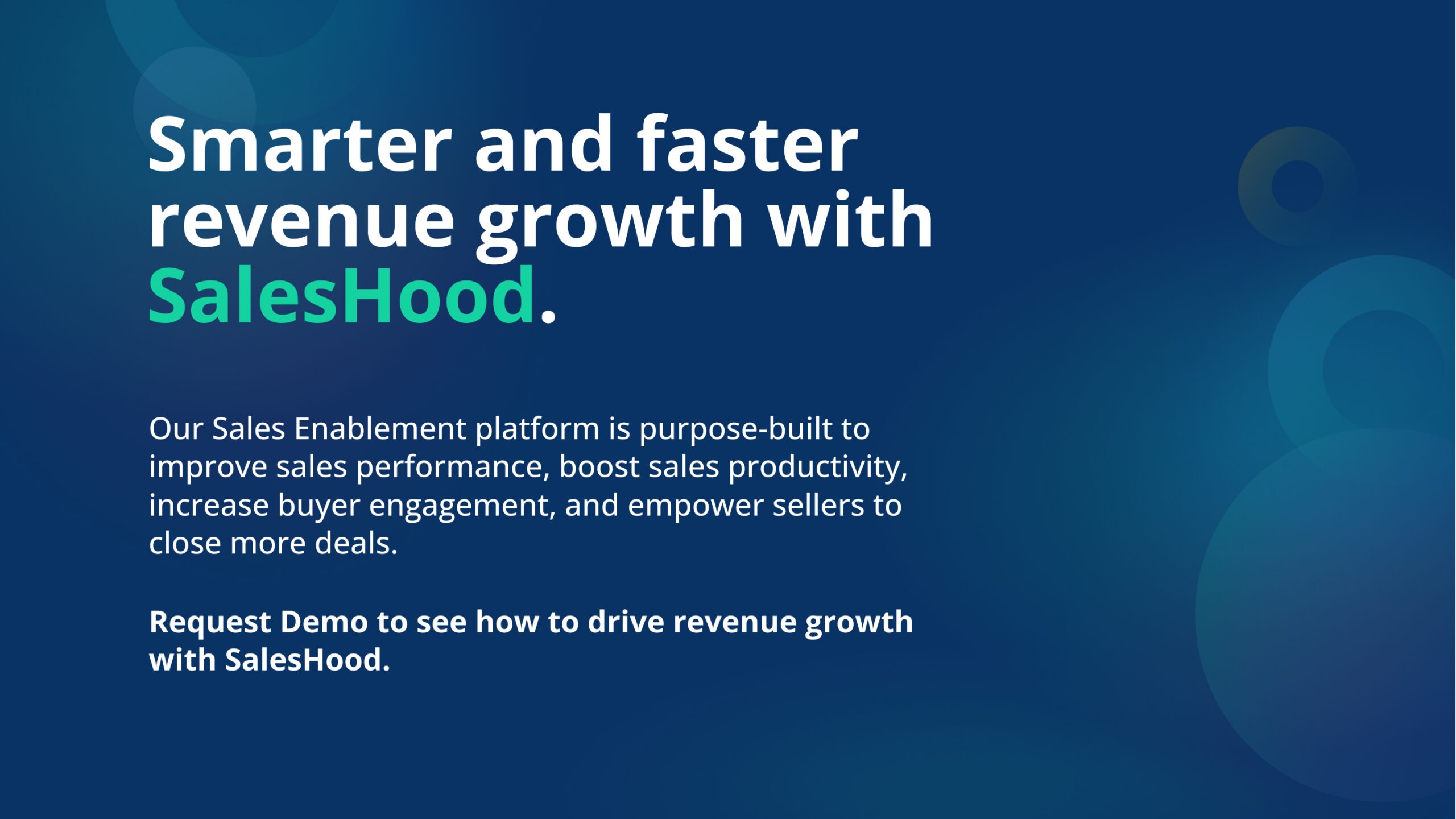 Smarter and faster revenue growth with SalesHood.

Our Sales Enablement platform is purpose-built to improve sales performance, boost sales productivity, increase buyer engagement, and empower sellers to close more deals.

Request Demo to see how to drive revenue growth with SalesHood.